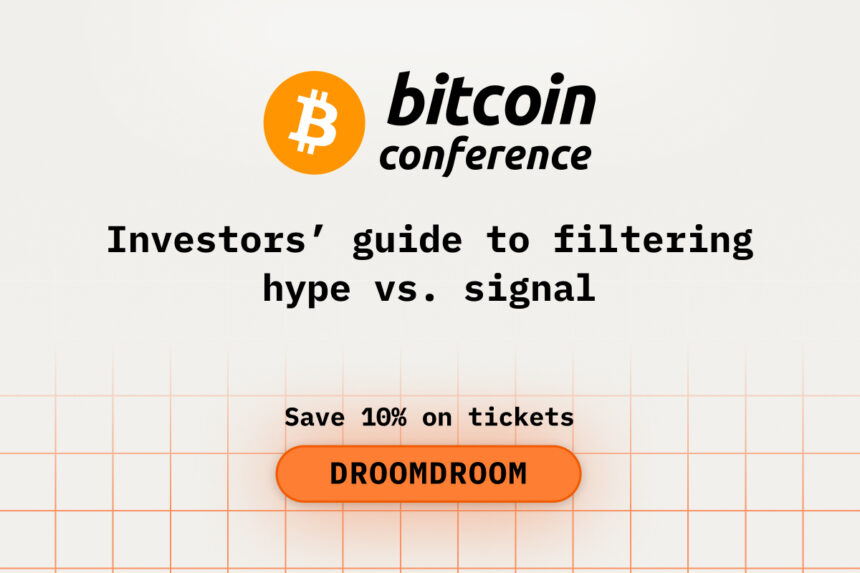 bitcoin conference

Investors’ guide to filtering hype vs. signal

Save 10% on tickets

DROOMDROOM